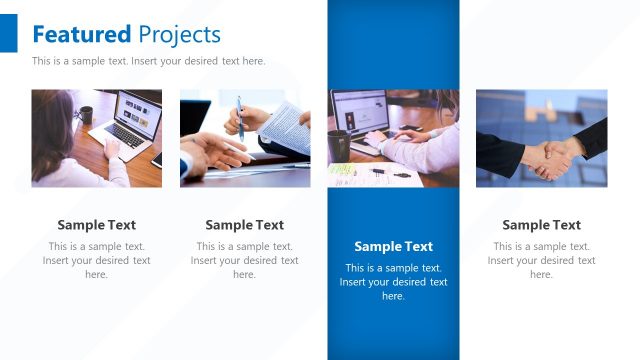 Featured Projects

This is a sample text. Insert your desired text here.

Sample Text

This is a sample text. Insert your desired text here.

Sample Text

This is a sample text. Insert your desired text here.

Sample Text

This is a sample text. Insert your desired text here.

Sample Text

This is a sample text. Insert your desired text here.